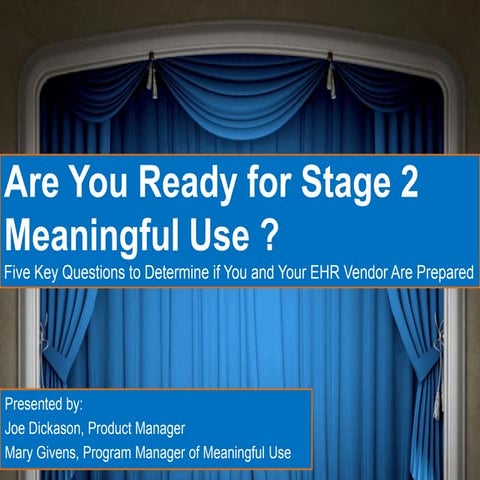 Are You Ready for Stage 2 Meaningful Use ?

Five Key Questions to Determine if You and Your EHR Vendor Are Prepared

Presented by:
Joe Dickason, Product Manager
Mary Givens, Program Manager of Meaningful Use